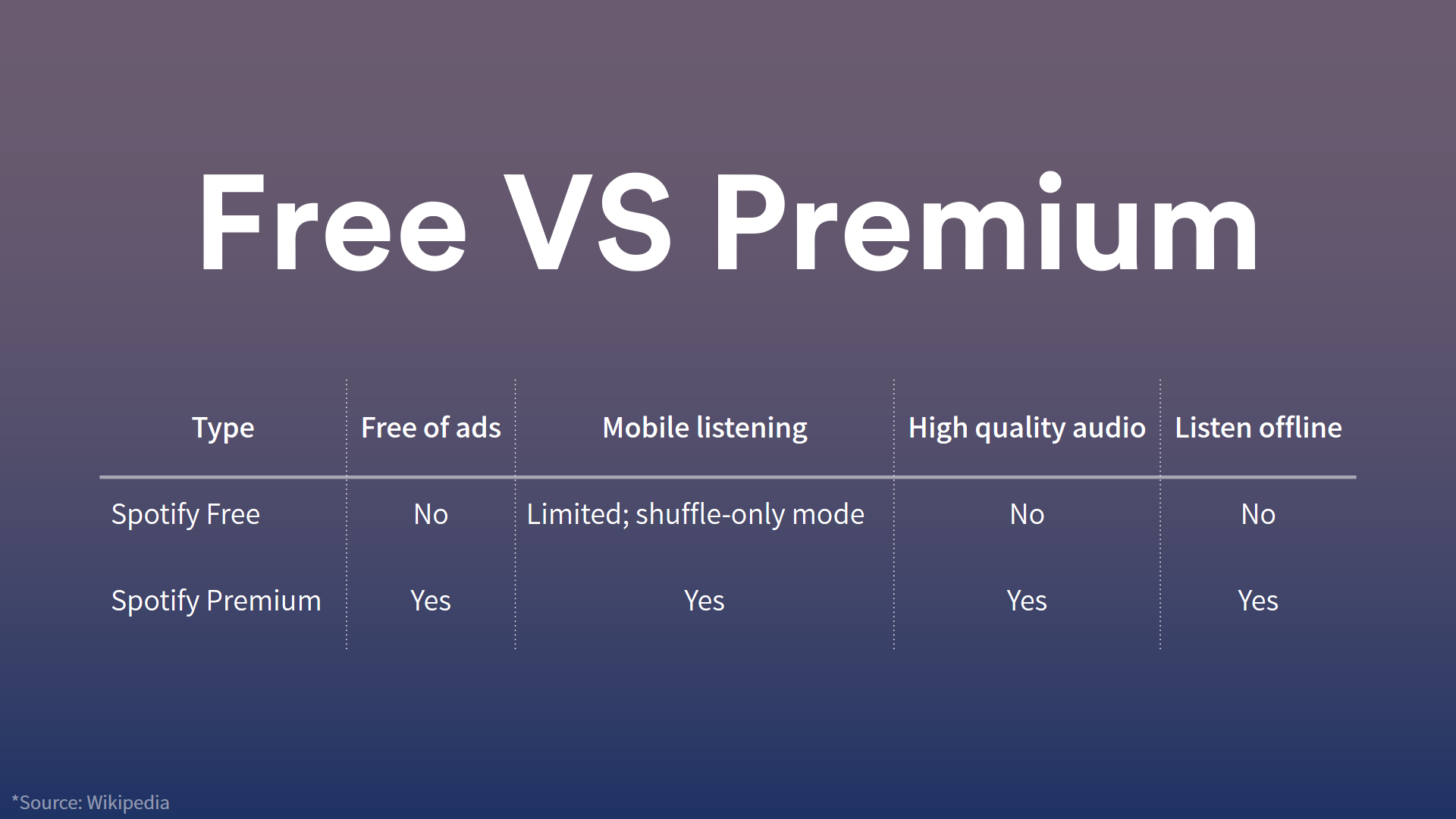 Free VS Premium

| Type | Free of ads | Mobile listening | High quality audio | Listen offline |
|---|---|---|---|---|
| Spotify Free | No | Limited; shuffle-only mode | No | No |
| Spotify Premium | Yes | Yes | Yes | Yes |

*Source: Wikipedia